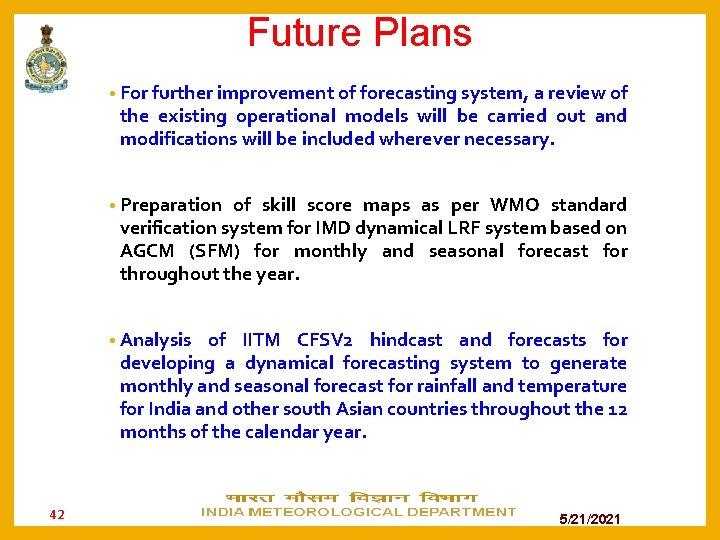 Future Plans

• For further improvement of forecasting system, a review of the existing operational models will be carried out and modifications will be included wherever necessary.

• Preparation of skill score maps as per WMO standard verification system for IMD dynamical LRF system based on AGCM (SFM) for monthly and seasonal forecast for throughout the year.

• Analysis of IITM CFSV2 hindcast and forecasts for developing a dynamical forecasting system to generate monthly and seasonal forecast for rainfall and temperature for India and other south Asian countries throughout the 12 months of the calendar year.

42

भारत मौसम विज्ञान विभाग
INDIA METEOROLOGICAL DEPARTMENT

5/21/2021